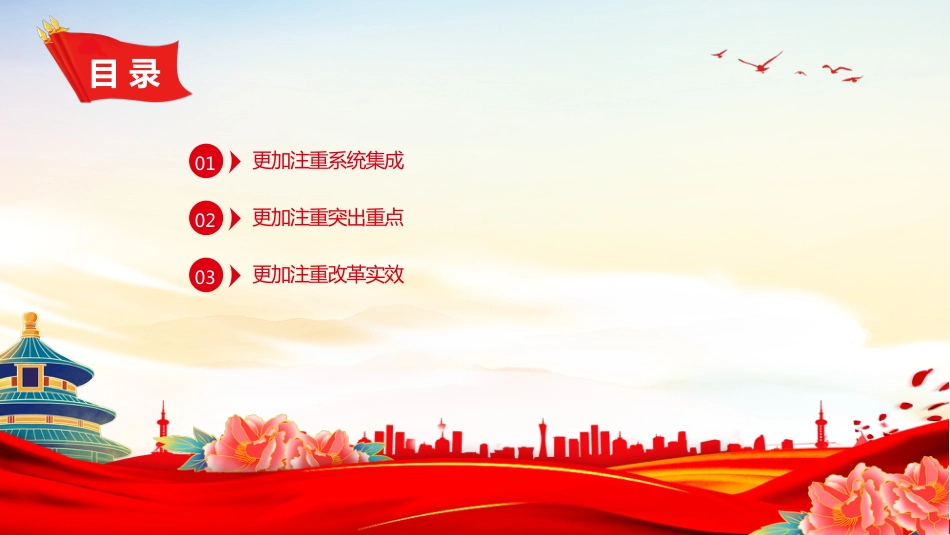 目录

01 更加注重系统集成

02 更加注重突出重点

03 更加注重改革实效